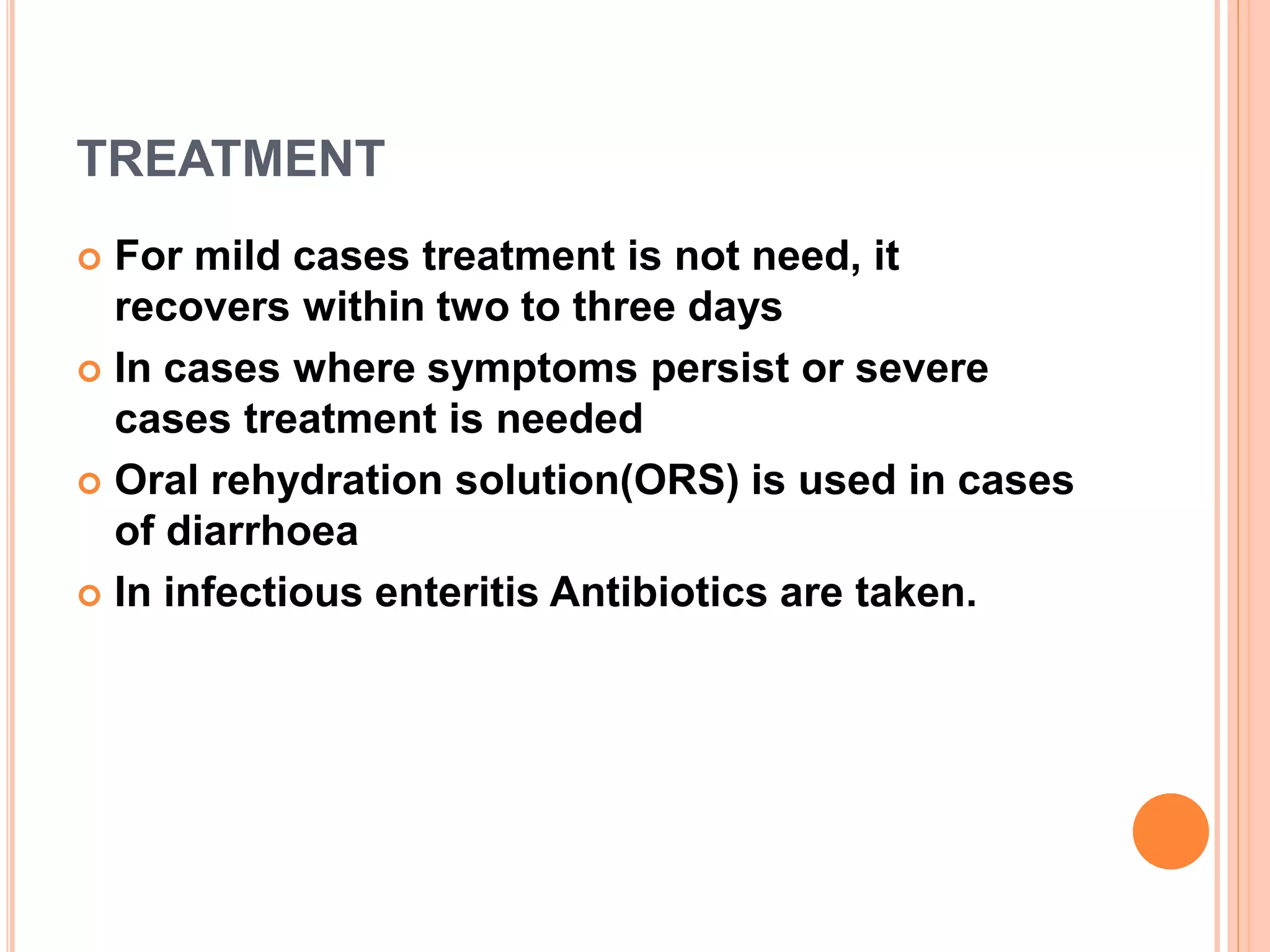 TREATMENT

For mild cases treatment is not need, it recovers within two to three days

In cases where symptoms persist or severe cases treatment is needed

Oral rehydration solution(ORS) is used in cases of diarrhoea

In infectious enteritis Antibiotics are taken.